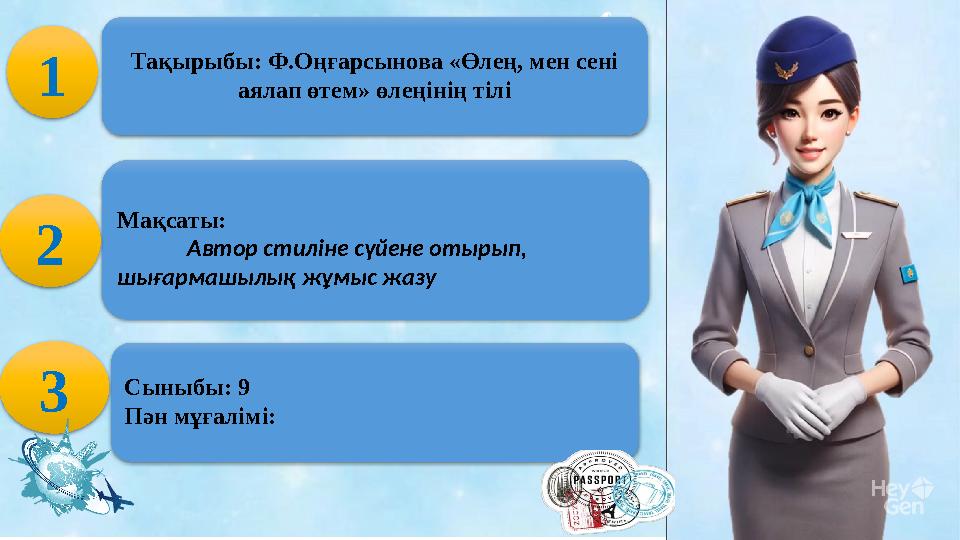 1

Тақырыбы: Ф.Оңғарсынова «Өлең, мен сені аялап өтем» өлеңінің тілі

2

Мақсаты:
Автор стиліне сүйене отырып, шығармашылық жұмыс жазу

3

Сыныбы: 9
Пән мұғалімі:

PASSPORT

Hey Gen